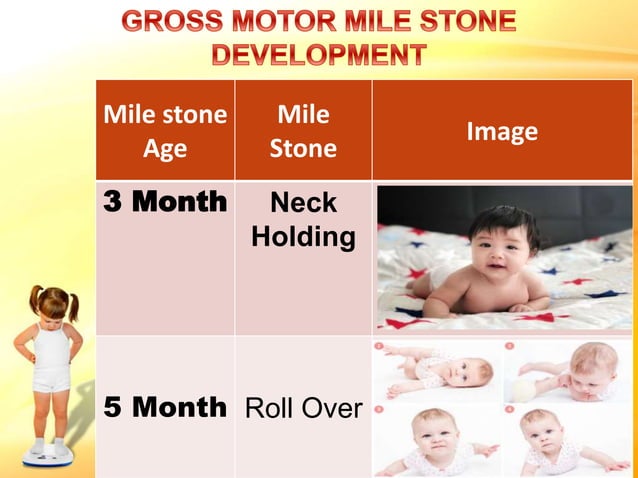 GROSS MOTOR MILE STONE DEVELOPMENT

| Mile stone Age | Mile Stone | Image |
|---|---|---|
| 3 Month | Neck Holding | |
| 5 Month | Roll Over | |